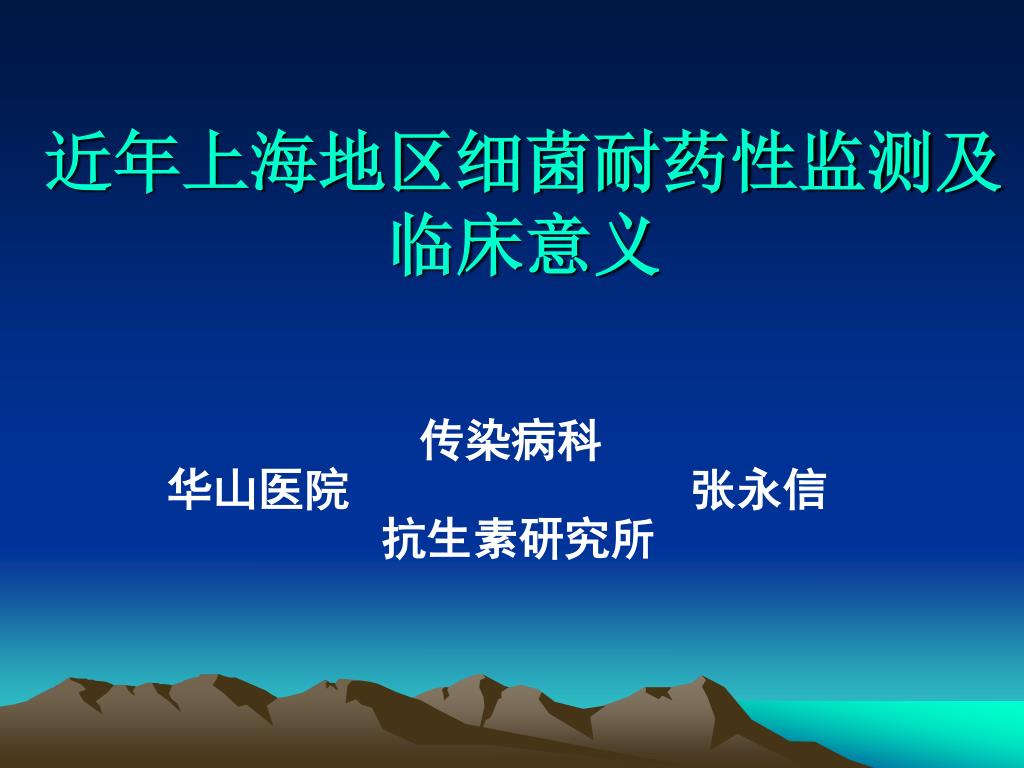 近年上海地区细菌耐药性监测及临床意义

传染病科
华山医院 张永信
抗生素研究所